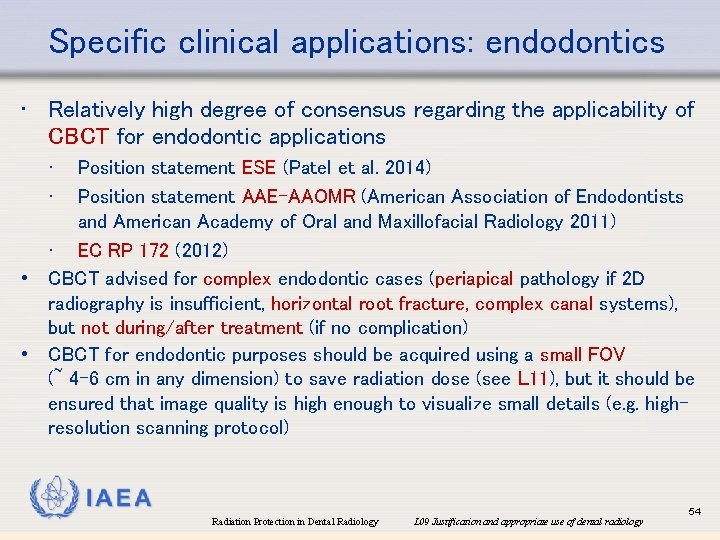 Specific clinical applications: endodontics

• Relatively high degree of consensus regarding the applicability of CBCT for endodontic applications
 • Position statement ESE (Patel et al. 2014)
 • Position statement AAE-AAOMR (American Association of Endodontists and American Academy of Oral and Maxillofacial Radiology 2011)
 • EC RP 172 (2012)
• CBCT advised for complex endodontic cases (periapical pathology if 2D radiography is insufficient, horizontal root fracture, complex canal systems), but not during/after treatment (if no complication)
• CBCT for endodontic purposes should be acquired using a small FOV (~ 4-6 cm in any dimension) to save radiation dose (see L11), but it should be ensured that image quality is high enough to visualize small details (e.g. high-resolution scanning protocol)

IAEA

Radiation Protection in Dental Radiology L09 Justification and appropriate use of dental radiology

54